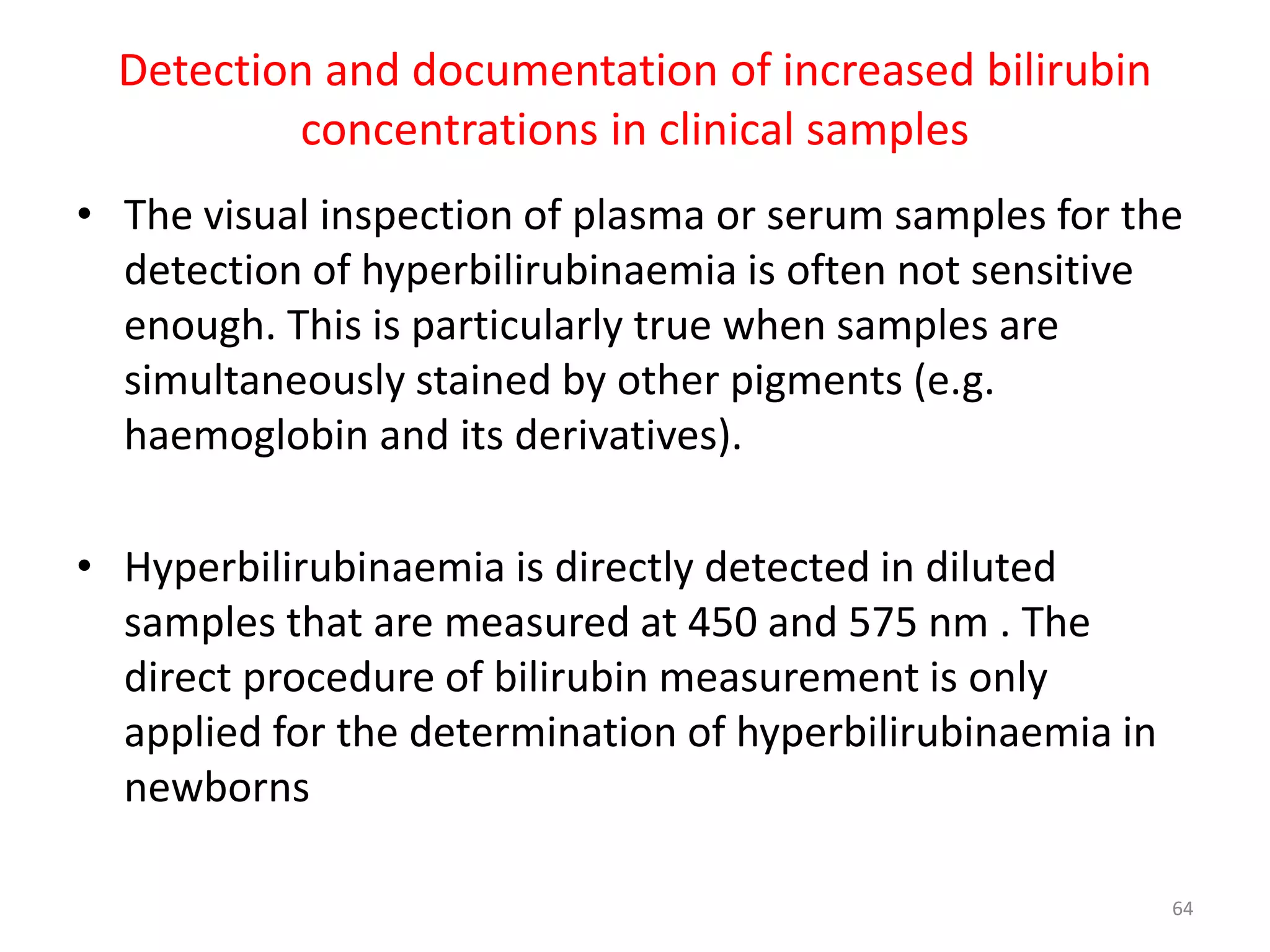 Detection and documentation of increased bilirubin concentrations in clinical samples

• The visual inspection of plasma or serum samples for the detection of hyperbilirubinaemia is often not sensitive enough. This is particularly true when samples are simultaneously stained by other pigments (e.g. haemoglobin and its derivatives).

• Hyperbilirubinaemia is directly detected in diluted samples that are measured at 450 and 575 nm . The direct procedure of bilirubin measurement is only applied for the determination of hyperbilirubinaemia in newborns

64